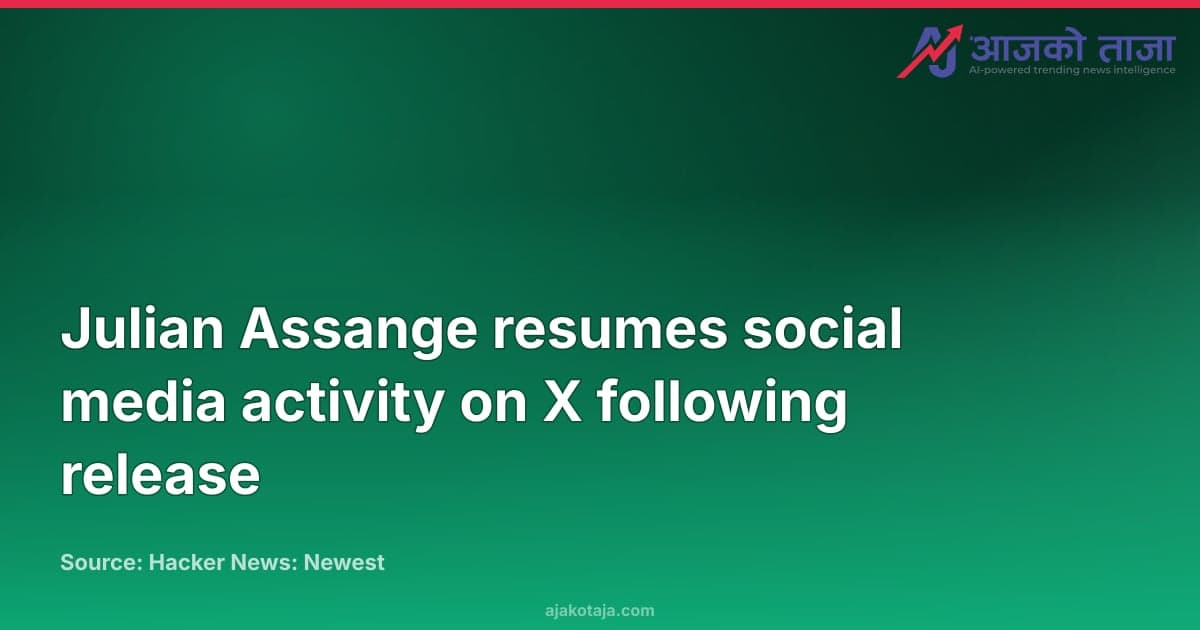 आजको ताजा
AI-powered trending news intelligence

Julian Assange resumes social media activity on X following release

Source: Hacker News: Newest

ajakotaja.com